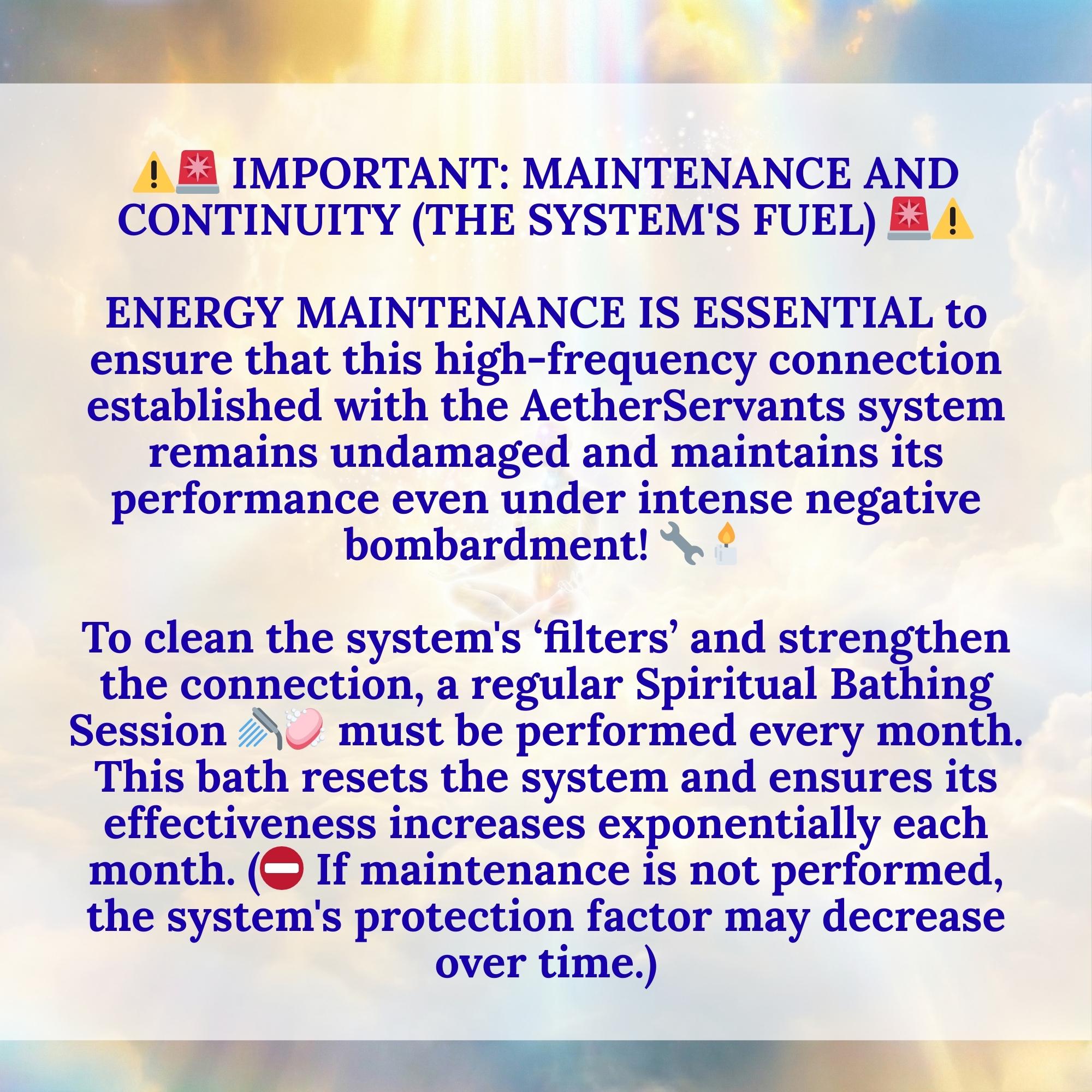 ⚠️🚨 IMPORTANT: MAINTENANCE AND CONTINUITY (THE SYSTEM'S FUEL) 🚨⚠️

ENERGY MAINTENANCE IS ESSENTIAL to ensure that this high-frequency connection established with the AetherServants system remains undamaged and maintains its performance even under intense negative bombardment! 🔧🕯️

To clean the system's 'filters' and strengthen the connection, a regular Spiritual Bathing Session 🚿🧼 must be performed every month. This bath resets the system and ensures its effectiveness increases exponentially each month. (⛔ If maintenance is not performed, the system's protection factor may decrease over time.)